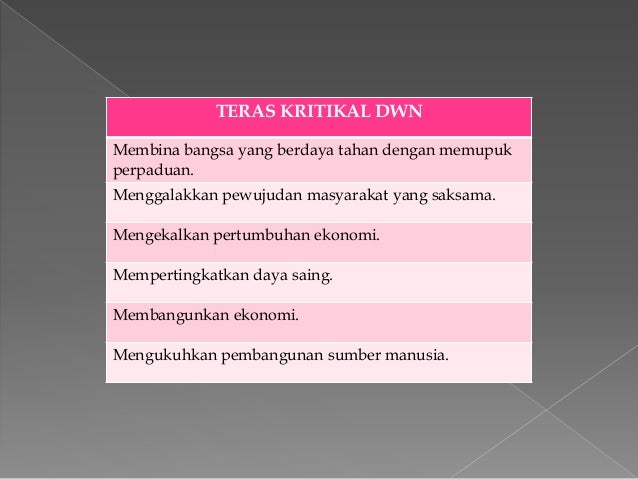 | TERAS KRITIKAL DWN |
|---|
| Membina bangsa yang berdaya tahan dengan memupuk perpaduan. |
| Menggalakkan pewujudan masyarakat yang saksama. |
| Mengekalkan pertumbuhan ekonomi. |
| Mempertingkatkan daya saing. |
| Membangunkan ekonomi. |
| Mengukuhkan pembangunan sumber manusia. |